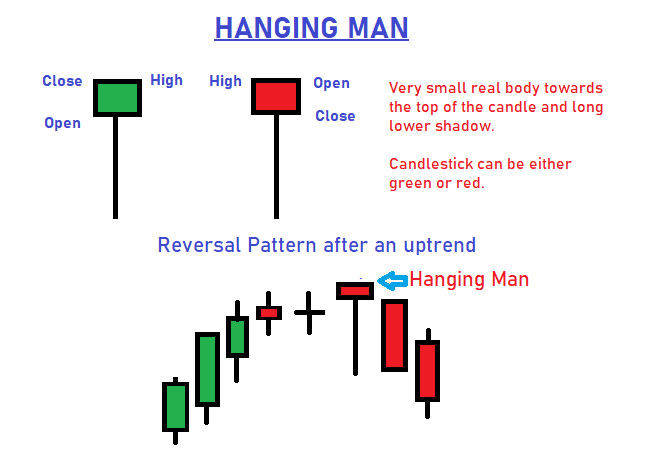 HANGING MAN

Close
High
Open

High
Open
Close

Very small real body towards the top of the candle and long lower shadow.

Candlestick can be either green or red.

Reversal Pattern after an uptrend

Hanging Man